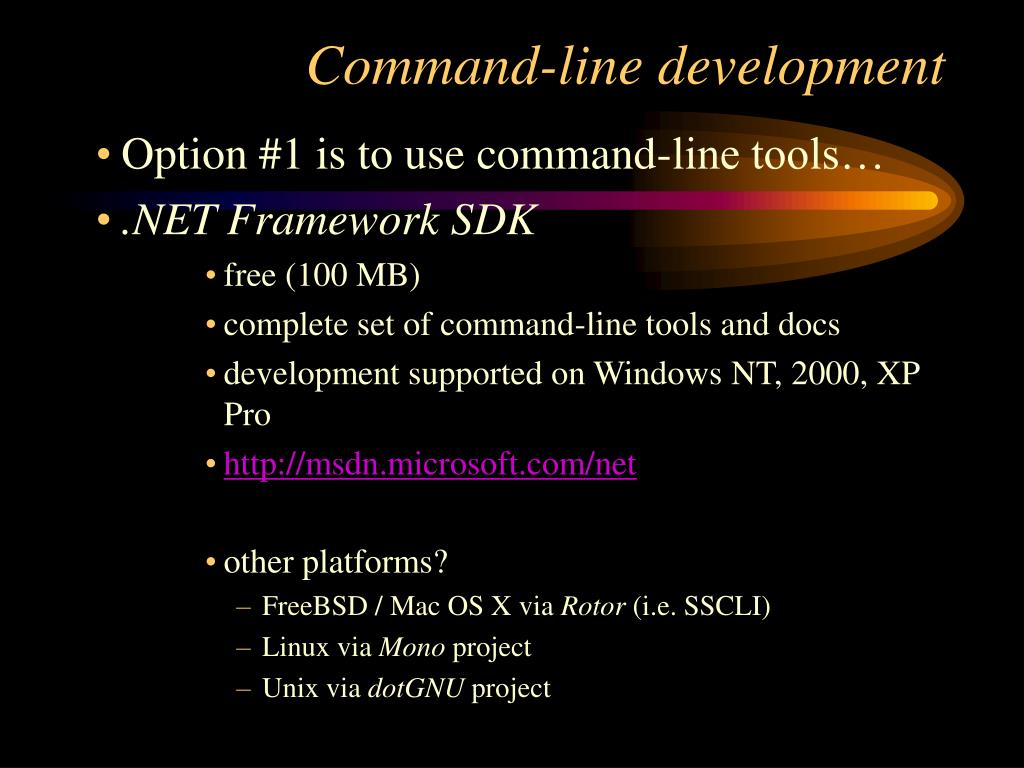 Command-line development

• Option #1 is to use command-line tools…
• .NET Framework SDK
  • free (100 MB)
  • complete set of command-line tools and docs
  • development supported on Windows NT, 2000, XP Pro
  • http://msdn.microsoft.com/net

  • other platforms?
    – FreeBSD / Mac OS X via Rotor (i.e. SSCLI)
    – Linux via Mono project
    – Unix via dotGNU project